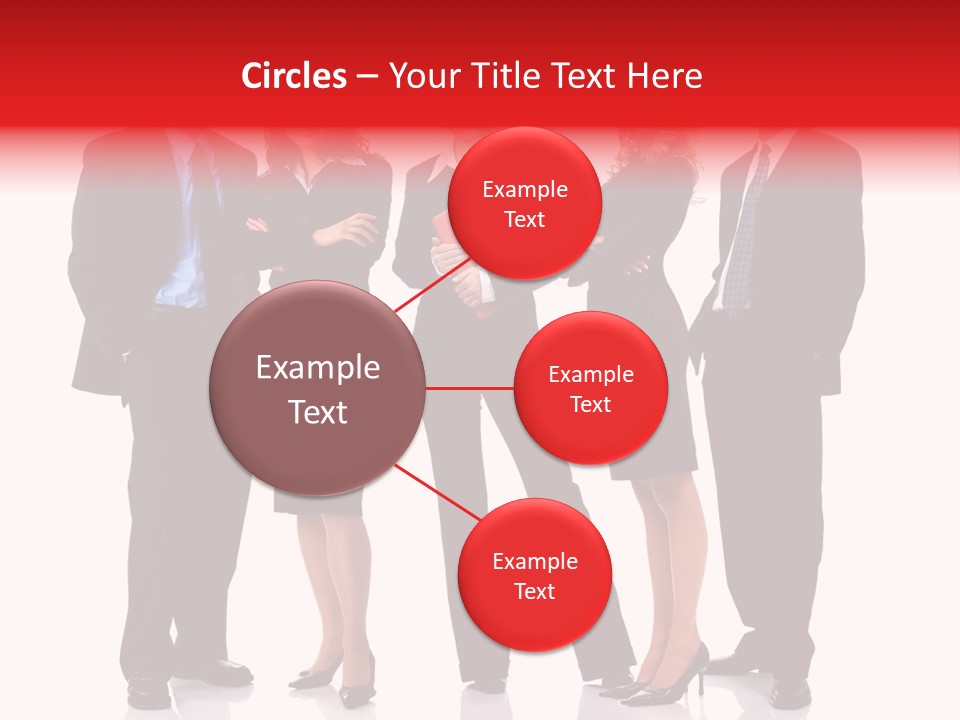 Circles – Your Title Text Here

Example Text

Example Text

Example Text

Example Text